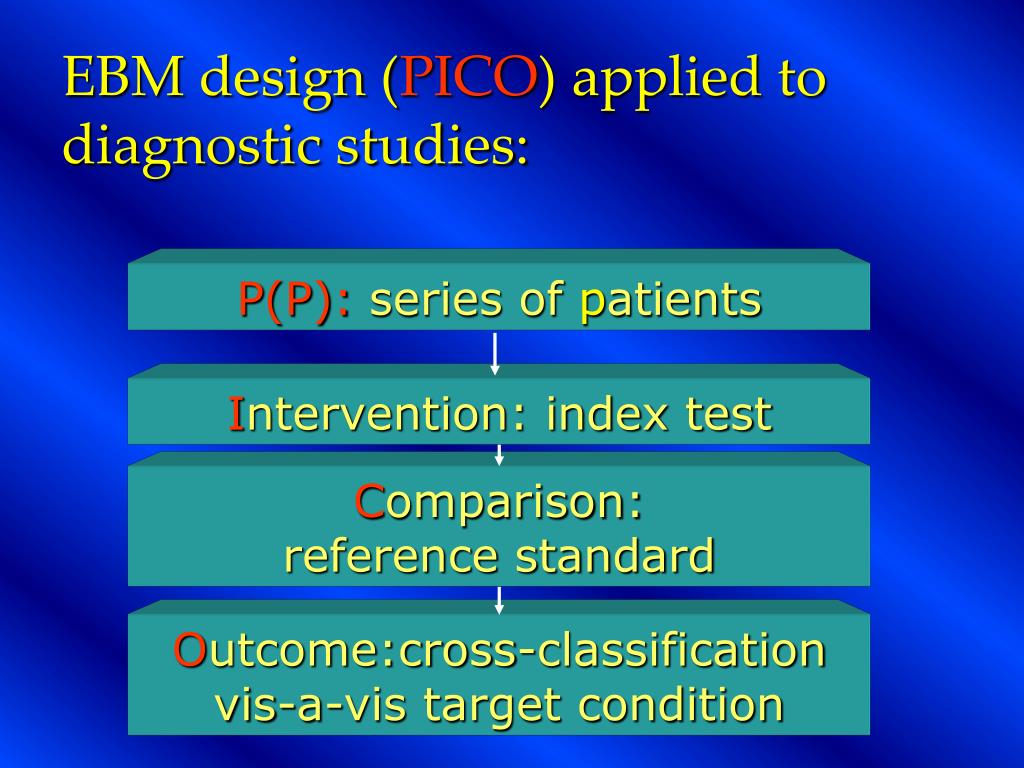 EBM design (PICO) applied to diagnostic studies:

P(P): series of patients

Intervention: index test

Comparison:
reference standard

Outcome:cross-classification
vis-a-vis target condition